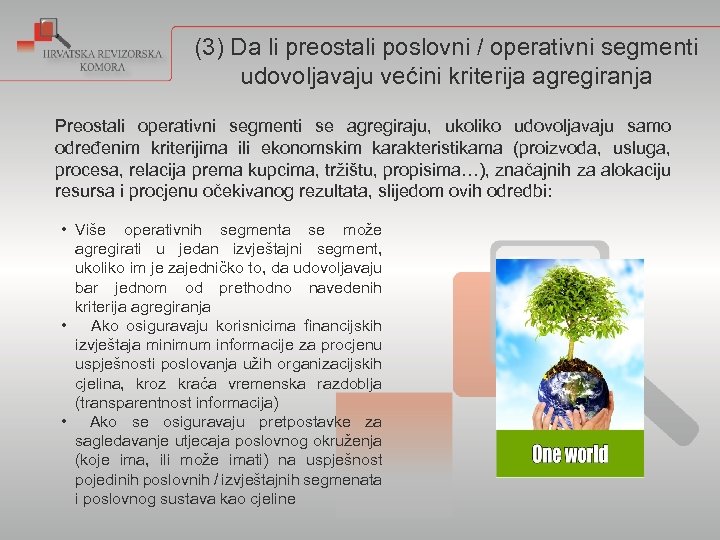 HRVATSKA REVIZORSKA KOMORA

(3) Da li preostali poslovni / operativni segmenti udovoljavaju većini kriterija agregiranja

Preostali operativni segmenti se agregiraju, ukoliko udovoljavaju samo određenim kriterijima ili ekonomskim karakteristikama (proizvoda, usluga, procesa, relacija prema kupcima, tržištu, propisima…), značajnih za alokaciju resursa i procjenu očekivanog rezultata, slijedom ovih odredbi:

• Više operativnih segmenta se može agregirati u jedan izvještajni segment, ukoliko im je zajedničko to, da udovoljavaju bar jednom od prethodno navedenih kriterija agregiranja
• Ako osiguravaju korisnicima financijskih izvještaja minimum informacije za procjenu uspješnosti poslovanja užih organizacijskih cjelina, kroz kraća vremenska razdoblja (transparentnost informacija)
• Ako se osiguravaju pretpostavke za sagledavanje utjecaja poslovnog okruženja (koje ima, ili može imati) na uspješnost pojedinih poslovnih / izvještajnih segmenata i poslovnog sustava kao cjeline

One world